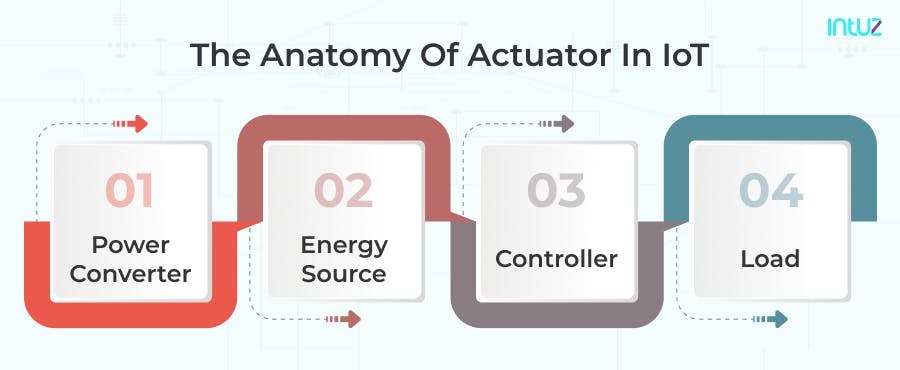 intuz

The Anatomy Of Actuator In IoT

01
Power Converter

02
Energy Source

03
Controller

04
Load